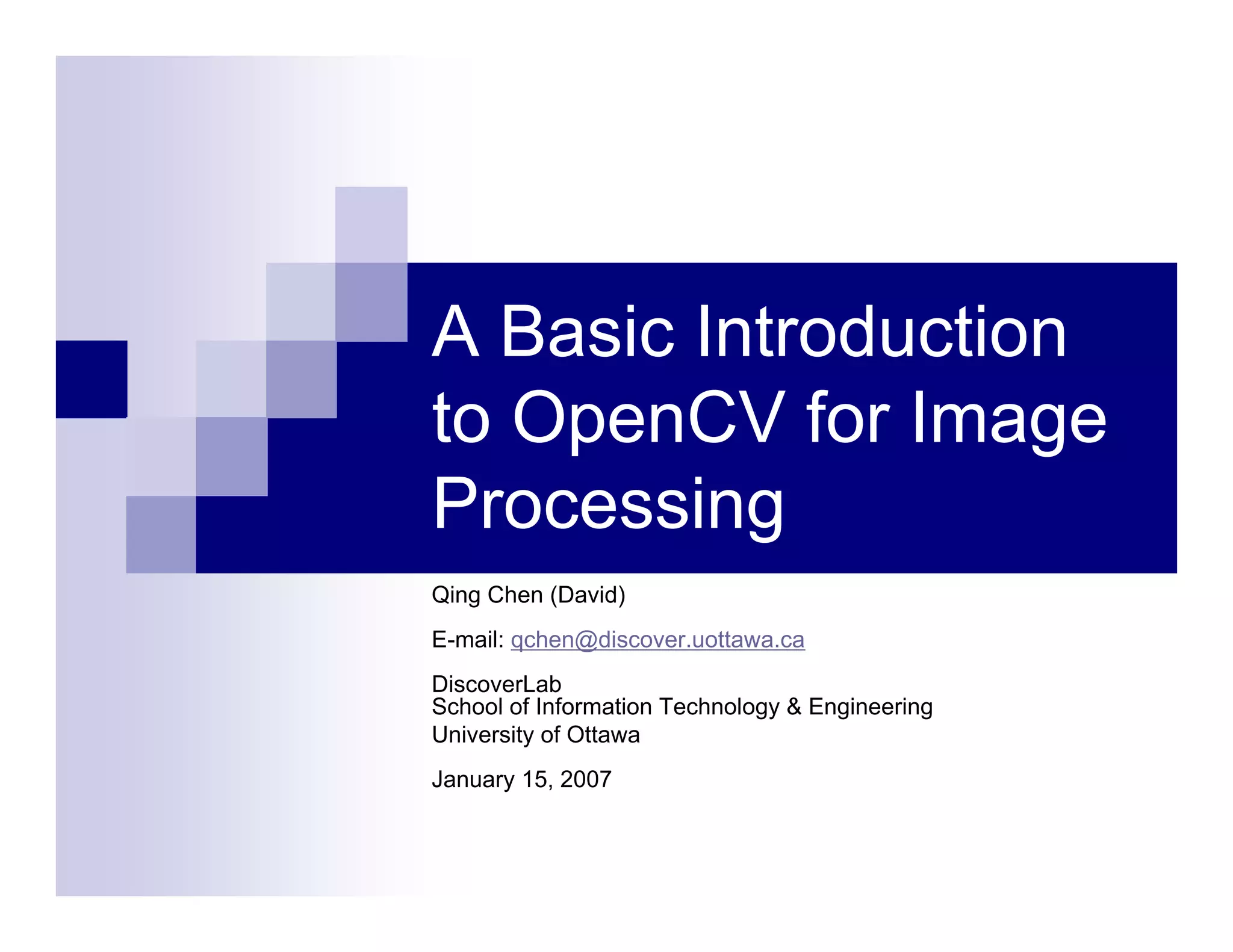 A Basic Introduction to OpenCV for Image Processing

Qing Chen (David)

E-mail: qchen@discover.uottawa.ca

DiscoverLab
School of Information Technology & Engineering
University of Ottawa

January 15, 2007